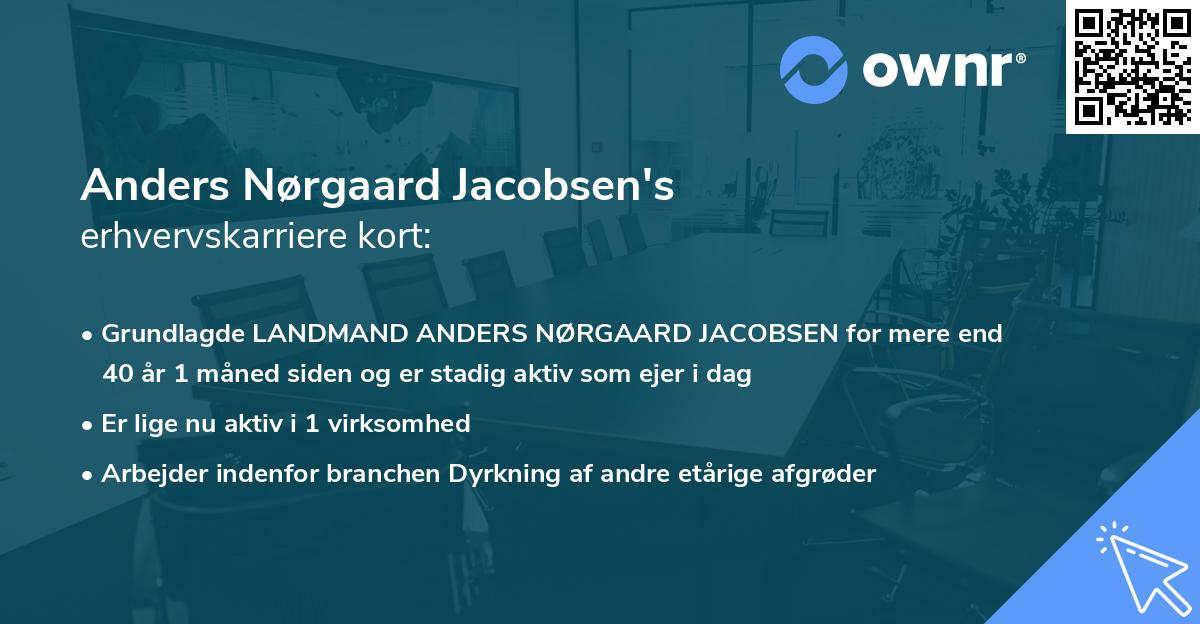 ownr®

Anders Nørgaard Jacobsen's
erhvervskarriere kort:

• Grundlagde LANDMAND ANDERS NØRGAARD JACOBSEN for mere end 40 år 1 måned siden og er stadig aktiv som ejer i dag
• Er lige nu aktiv i 1 virksomhed
• Arbejder indenfor branchen Dyrkning af andre etårige afgrøder